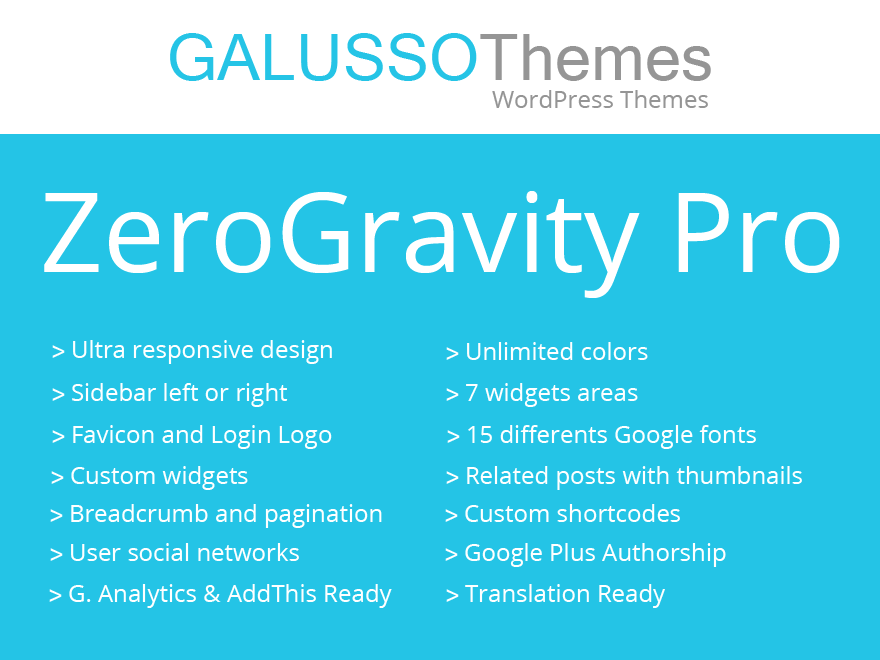 GALUSSOThemes
WordPress Themes

ZeroGravity Pro

> Ultra responsive design
> Sidebar left or right
> Favicon and Login Logo
> Custom widgets
> Breadcrumb and pagination
> User social networks
> G. Analytics & AddThis Ready

> Unlimited colors
> 7 widgets areas
> 15 differents Google fonts
> Related posts with thumbnails
> Custom shortcodes
> Google Plus Authorship
> Translation Ready